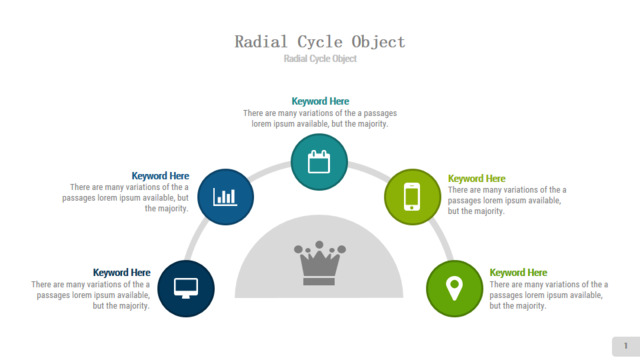 Radial Cycle Object
Radial Cycle Object

Keyword Here
There are many variations of the a passages lorem ipsum available, but the majority.

Keyword Here
There are many variations of the a passages lorem ipsum available, but the majority.

Keyword Here
There are many variations of the a passages lorem ipsum available, but the majority.

Keyword Here
There are many variations of the a passages lorem ipsum available, but the majority.

Keyword Here
There are many variations of the a passages lorem ipsum available, but the majority.

1